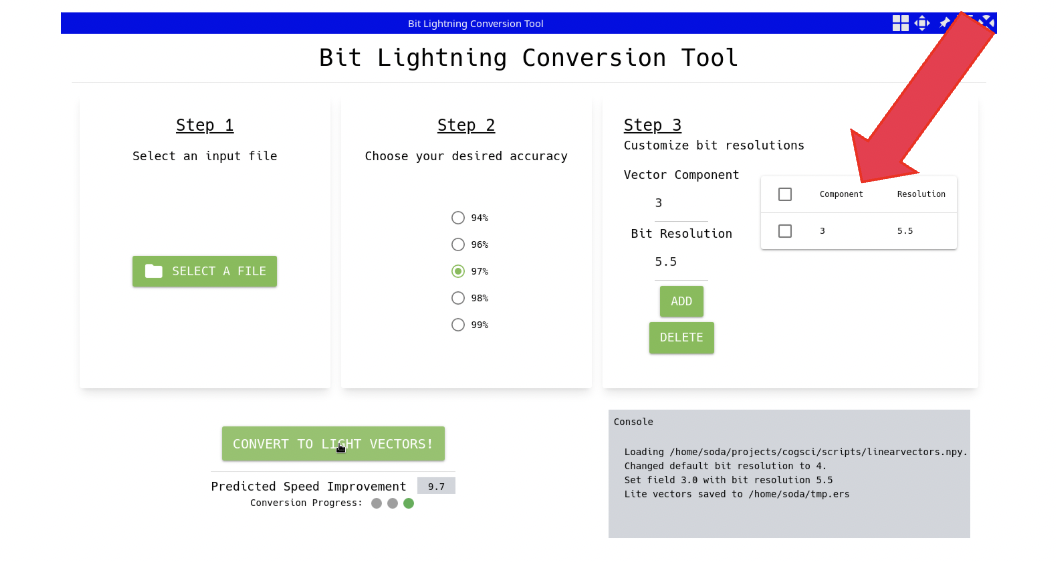 Bit Lightning Conversion Tool

Bit Lightning Conversion Tool

Step 1
Select an input file

SELECT A FILE

Step 2
Choose your desired accuracy

94%
96%
97%
98%
99%

Step 3
Customize bit resolutions

Vector Component
3

Bit Resolution
5.5

ADD
DELETE

| | Component | Resolution |
|---|---|---|
| | 3 | 5.5 |

CONVERT TO LIGHT VECTORS!

Predicted Speed Improvement 9.7
Conversion Progress:

Console

Loading /home/soda/projects/cogsci/scripts/linearvectors.npy.
Changed default bit resolution to 4.
Set field 3.0 with bit resolution 5.5
Lite vectors saved to /home/soda/tmp.ers